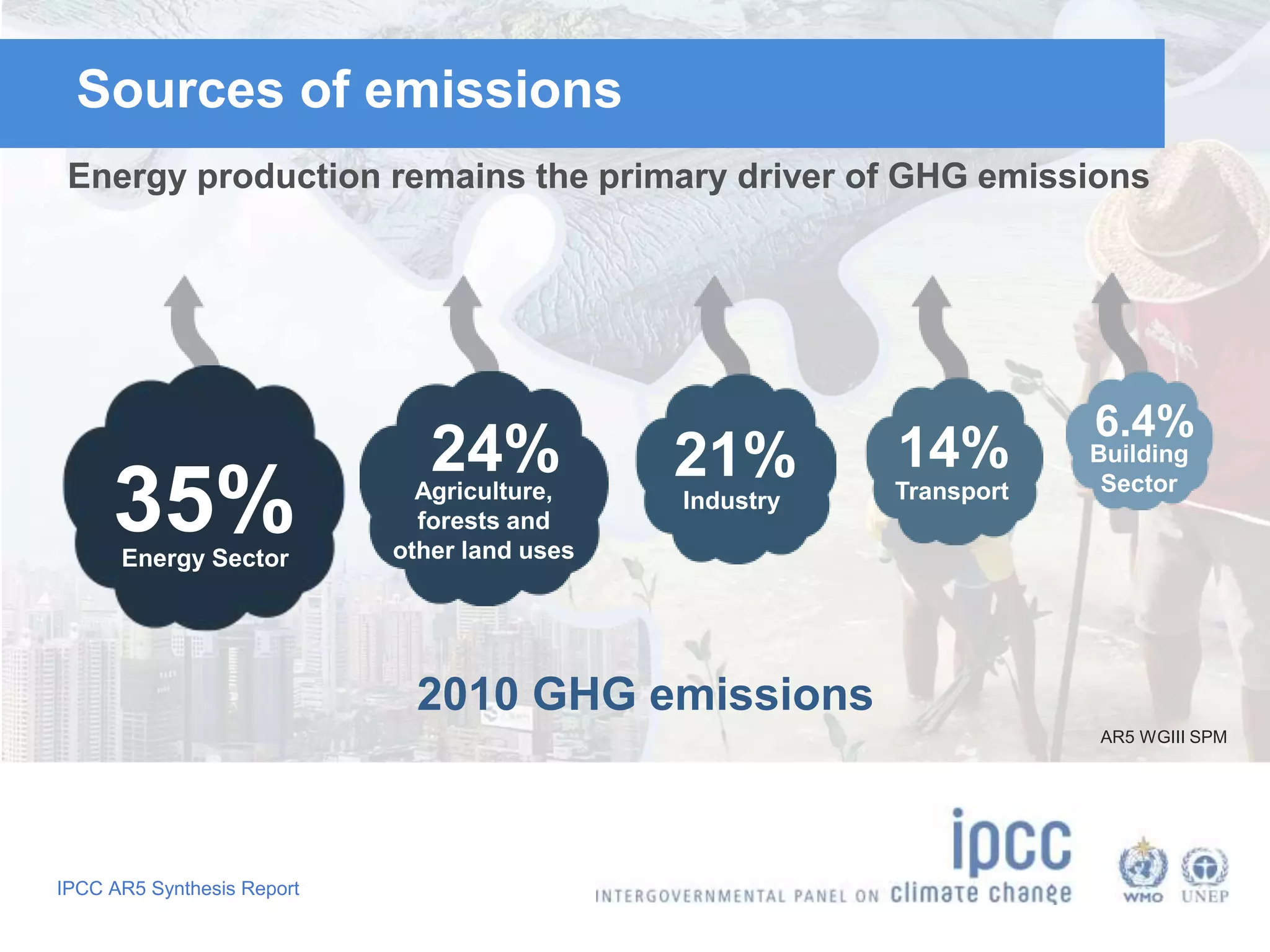 Sources of emissions

Energy production remains the primary driver of GHG emissions

35%
Energy Sector

24%
Agriculture, forests and other land uses

21%
Industry

14%
Transport

6.4%
Building Sector

2010 GHG emissions

AR5 WGIII SPM

IPCC AR5 Synthesis Report

ipcc
INTERGOVERNMENTAL PANEL ON climate change

WMO UNEP